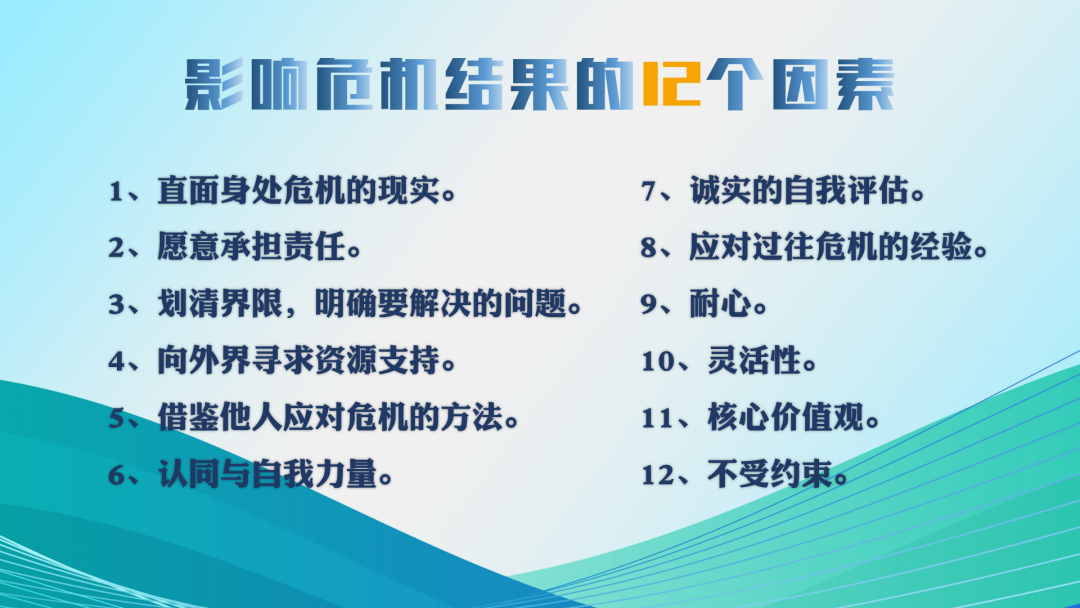 影响危机结果的12个因素

1、直面身处危机的现实。
2、愿意承担责任。
3、划清界限，明确要解决的问题。
4、向外界寻求资源支持。
5、借鉴他人应对危机的方法。
6、认同与自我力量。

7、诚实的自我评估。
8、应对过往危机的经验。
9、耐心。
10、灵活性。
11、核心价值观。
12、不受约束。